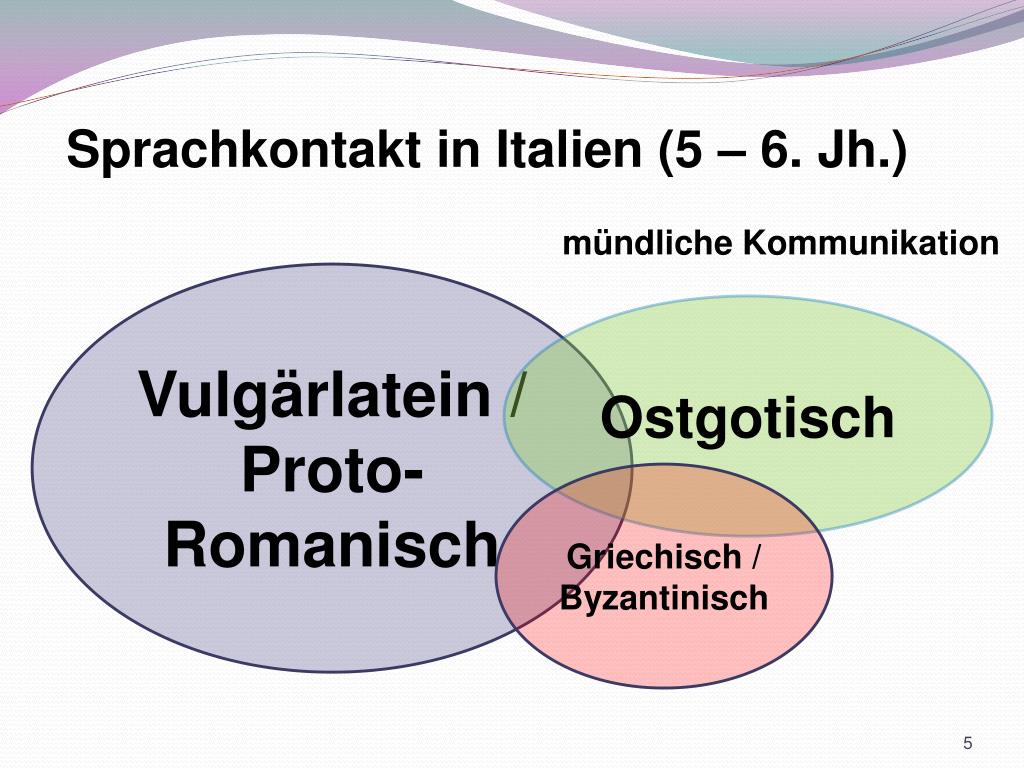 Sprachkontakt in Italien (5 – 6. Jh.)

mündliche Kommunikation

Vulgärlatein / Proto-Romanisch

Ostgotisch

Griechisch / Byzantinisch

5